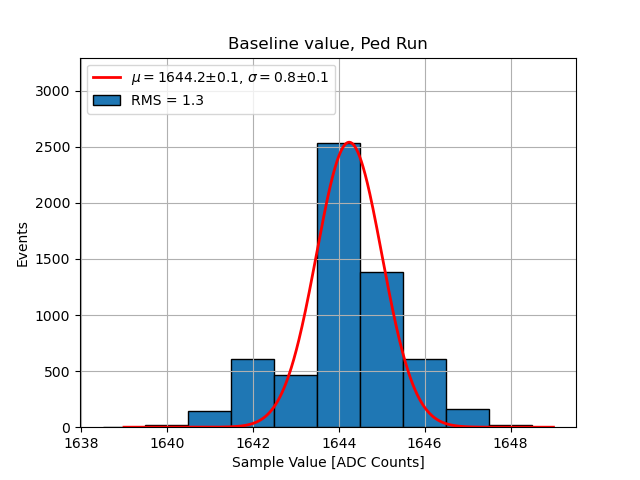 Baseline value, Ped Run

$\mu = 1644.2 \pm 0.1$, $\sigma = 0.8 \pm 0.1$
RMS = 1.3

Events

3000
2500
2000
1500
1000
500
0

1638
1640
1642
1644
1646
1648

Sample Value [ADC Counts]